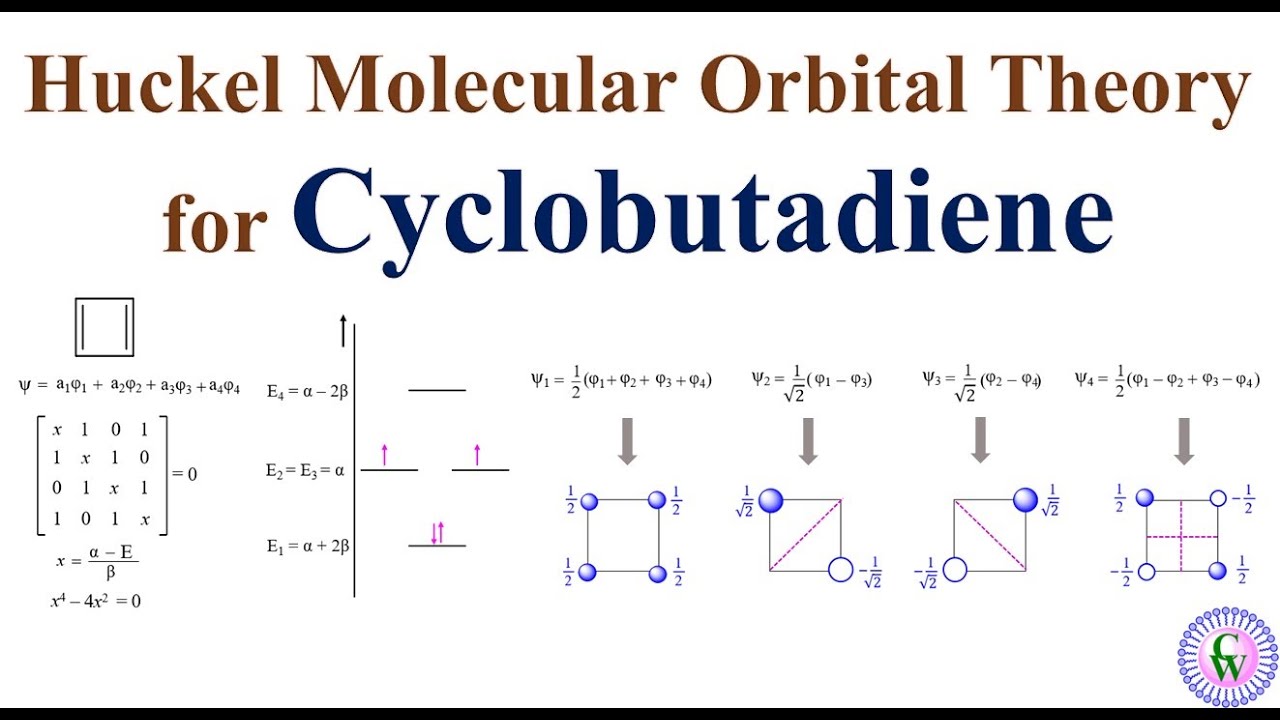 Huckel Molecular Orbital Theory

for Cyclobutadiene

$\psi = a_1\varphi_1 + a_2\varphi_2 + a_3\varphi_3 + a_4\varphi_4$

$\begin{bmatrix} x & 1 & 0 & 1 \\ 1 & x & 1 & 0 \\ 0 & 1 & x & 1 \\ 1 & 0 & 1 & x \end{bmatrix} = 0$

$x = \frac{\alpha - E}{\beta}$

$x^4 - 4x^2 = 0$

$E_4 = \alpha - 2\beta$

$E_2 = E_3 = \alpha$

$E_1 = \alpha + 2\beta$

$\psi_1 = \frac{1}{2}(\varphi_1 + \varphi_2 + \varphi_3 + \varphi_4)$

$\frac{1}{2}$ $\frac{1}{2}$ $\frac{1}{2}$ $\frac{1}{2}$

$\psi_2 = \frac{1}{\sqrt{2}}(\varphi_1 - \varphi_3)$

$\frac{1}{\sqrt{2}}$ $-\frac{1}{\sqrt{2}}$

$\psi_3 = \frac{1}{\sqrt{2}}(\varphi_2 - \varphi_4)$

$\frac{1}{\sqrt{2}}$ $-\frac{1}{\sqrt{2}}$

$\psi_4 = \frac{1}{2}(\varphi_1 - \varphi_2 + \varphi_3 - \varphi_4)$

$\frac{1}{2}$ $-\frac{1}{2}$ $-\frac{1}{2}$ $\frac{1}{2}$

CW